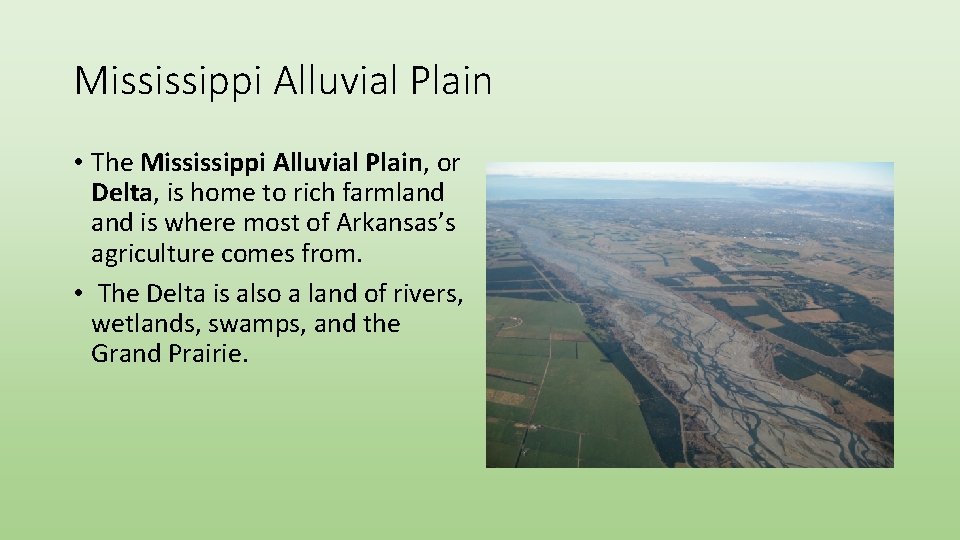 Mississippi Alluvial Plain

• The Mississippi Alluvial Plain, or Delta, is home to rich farmland and is where most of Arkansas's agriculture comes from.

• The Delta is also a land of rivers, wetlands, swamps, and the Grand Prairie.